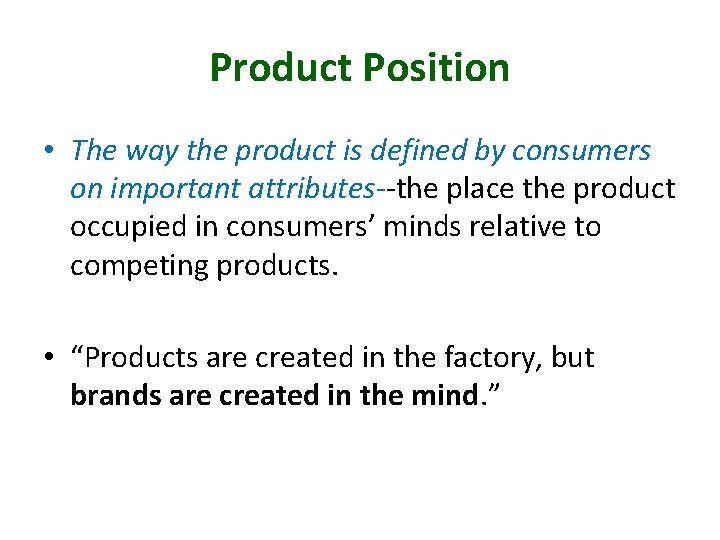 Product Position

• The way the product is defined by consumers on important attributes--the place the product occupied in consumers' minds relative to competing products.

• "Products are created in the factory, but brands are created in the mind."